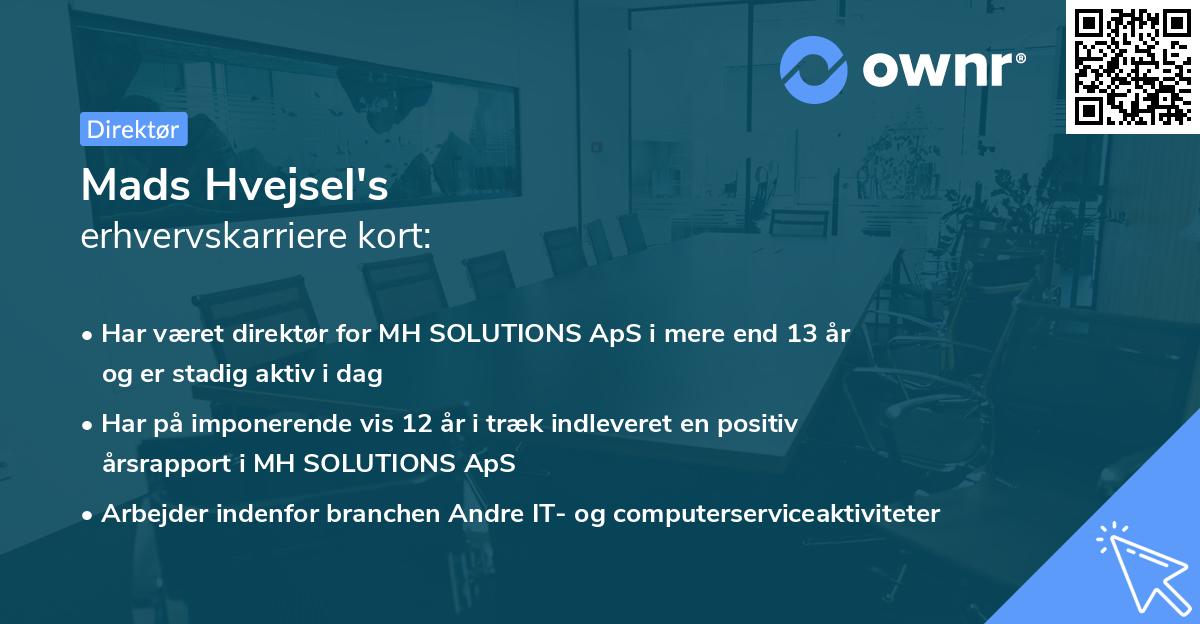 ownr®

Direktør

Mads Hvejsel's
erhvervskarriere kort:

• Har været direktør for MH SOLUTIONS ApS i mere end 13 år og er stadig aktiv i dag

• Har på imponerende vis 12 år i træk indleveret en positiv årsrapport i MH SOLUTIONS ApS

• Arbejder indenfor branchen Andre IT- og computerserviceaktiviteter